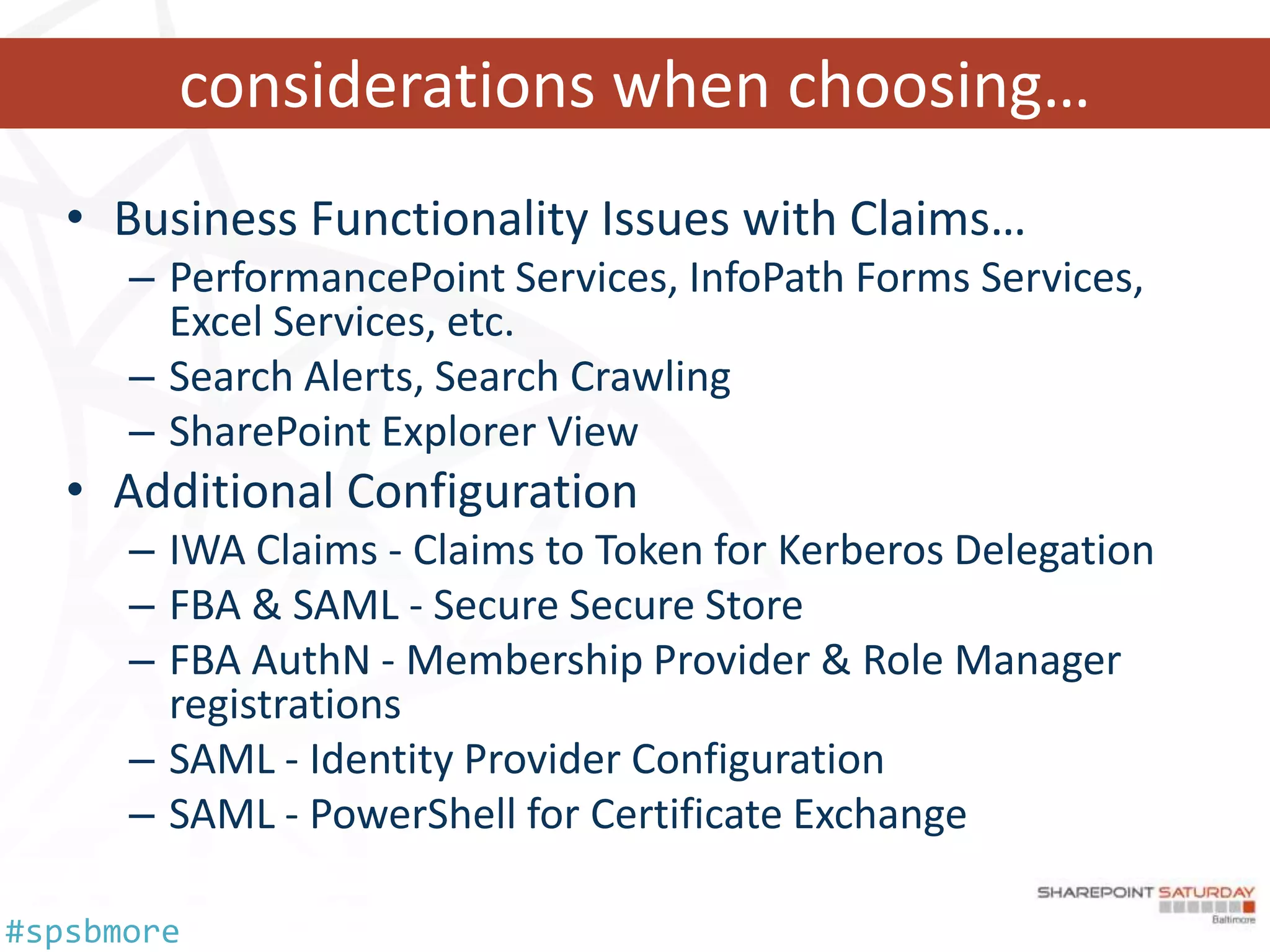 considerations when choosing…

• Business Functionality Issues with Claims…
  – PerformancePoint Services, InfoPath Forms Services, Excel Services, etc.
  – Search Alerts, Search Crawling
  – SharePoint Explorer View
• Additional Configuration
  – IWA Claims - Claims to Token for Kerberos Delegation
  – FBA & SAML - Secure Secure Store
  – FBA AuthN - Membership Provider & Role Manager registrations
  – SAML - Identity Provider Configuration
  – SAML - PowerShell for Certificate Exchange

#spsbmore

SHAREPOINT SATURDAY
Baltimore